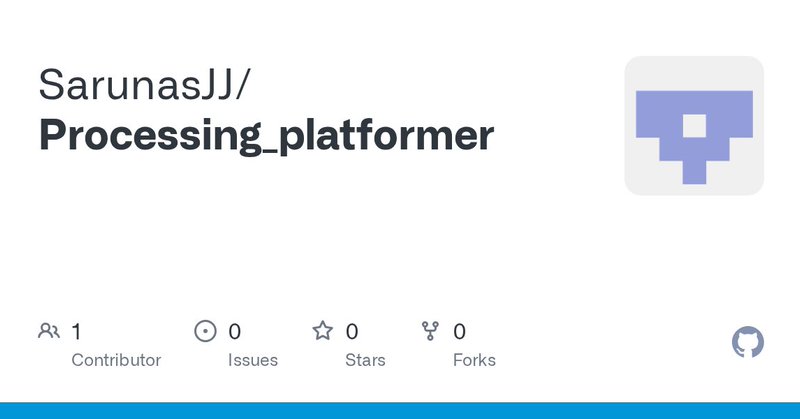 SarunasJJ/
Processing_platformer

1 Contributor

0 Issues

0 Stars

0 Forks